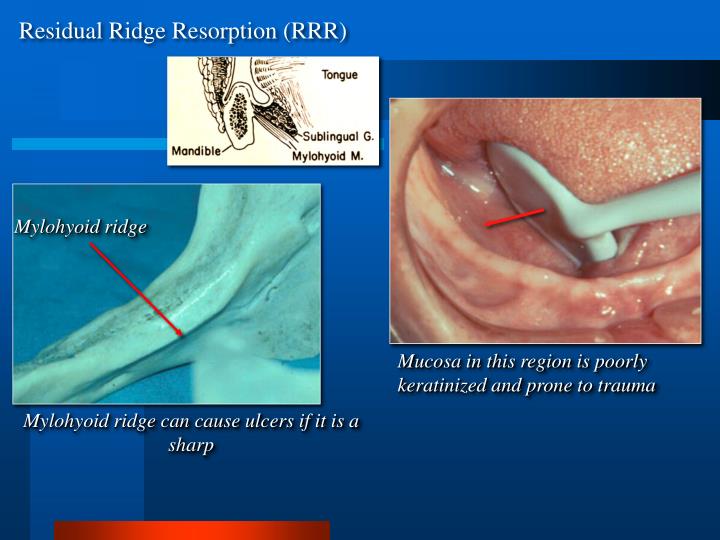 Residual Ridge Resorption (RRR)

Tongue
Sublingual G.
Mandible
Mylohyoid M.

Mylohyoid ridge

Mylohyoid ridge can cause ulcers if it is a sharp

Mucosa in this region is poorly keratinized and prone to trauma